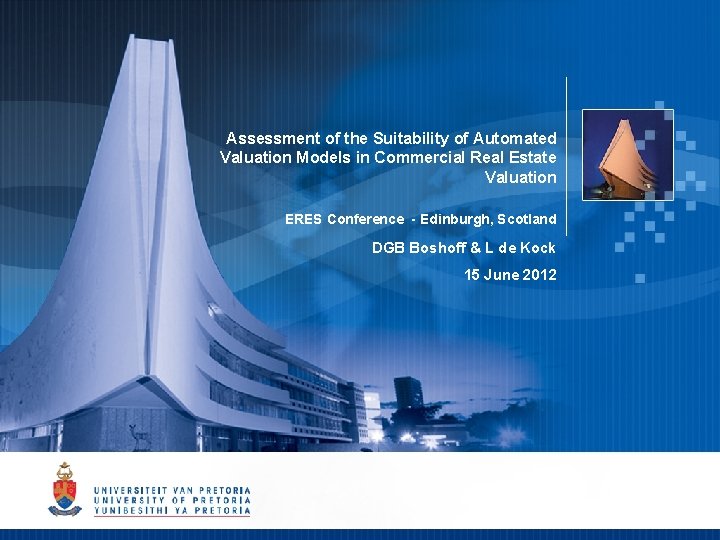 Assessment of the Suitability of Automated Valuation Models in Commercial Real Estate Valuation

ERES Conference - Edinburgh, Scotland

DGB Boshoff & L de Kock

15 June 2012

UNIVERSITEIT VAN PRETORIA
UNIVERSITY OF PRETORIA
YUNIBESITHI YA PRETORIA